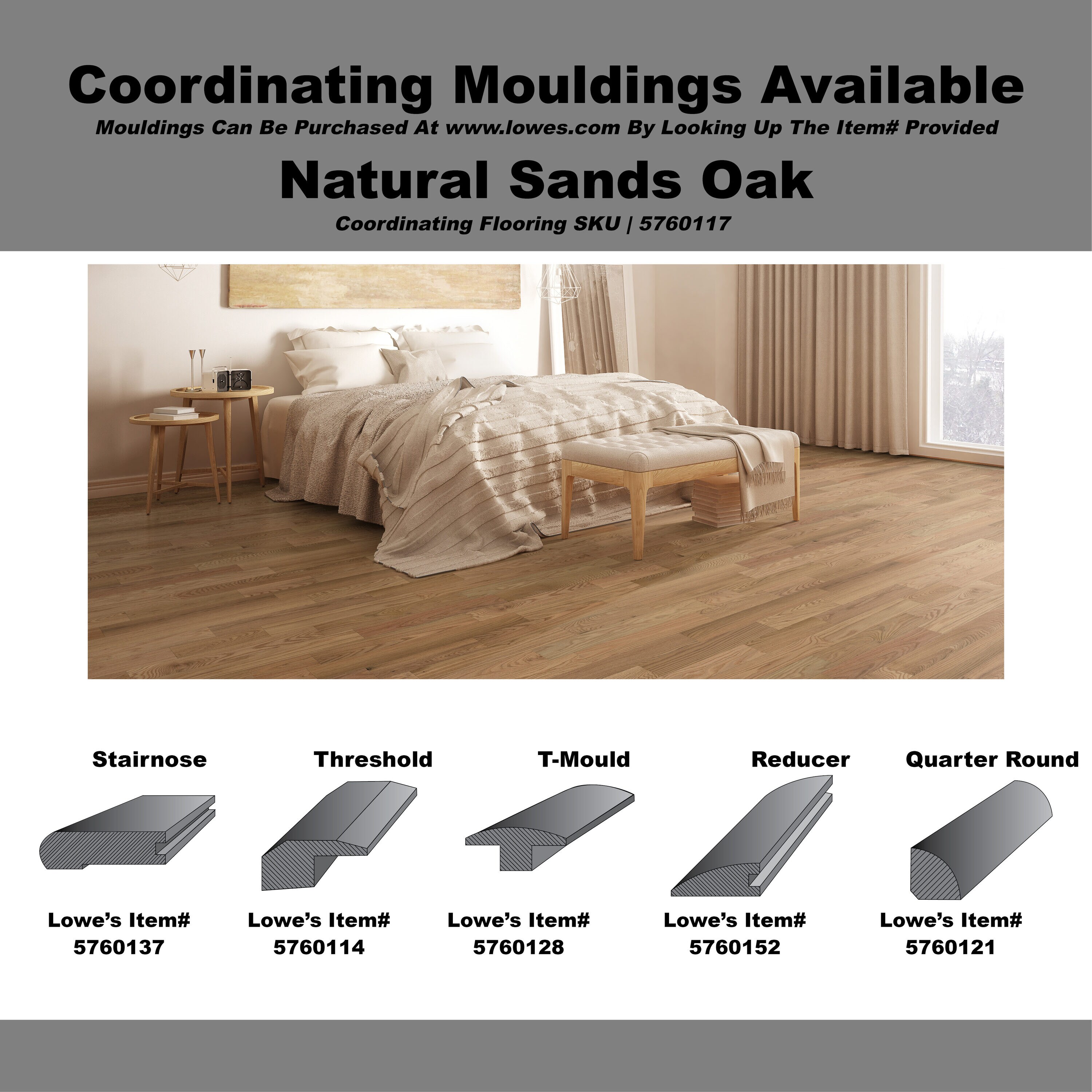 Coordinating Mouldings Available

Mouldings Can Be Purchased At www.lowes.com By Looking Up The Item# Provided

Natural Sands Oak

Coordinating Flooring SKU | 5760117

Stairnose

Lowe's Item#
5760137

Threshold

Lowe's Item#
5760114

T-Mould

Lowe's Item#
5760128

Reducer

Lowe's Item#
5760152

Quarter Round

Lowe's Item#
5760121